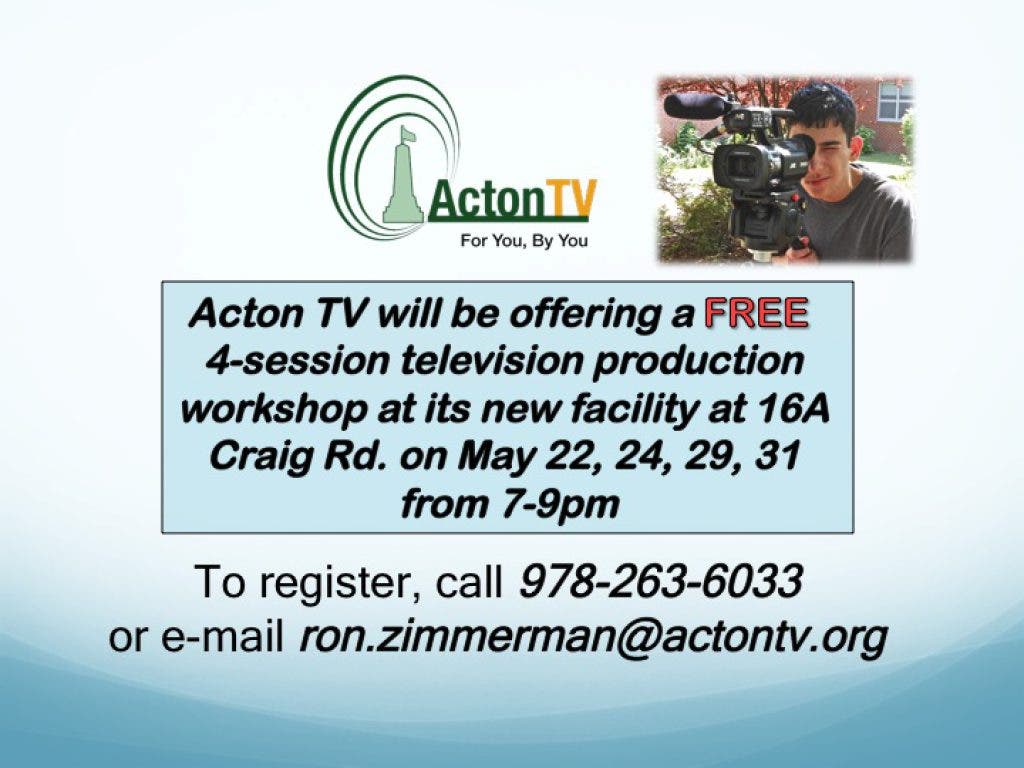 ActonTV
For You, By You

Acton TV will be offering a FREE 4-session television production workshop at its new facility at 16A Craig Rd. on May 22, 24, 29, 31 from 7-9pm

To register, call 978-263-6033
or e-mail ron.zimmerman@actontv.org